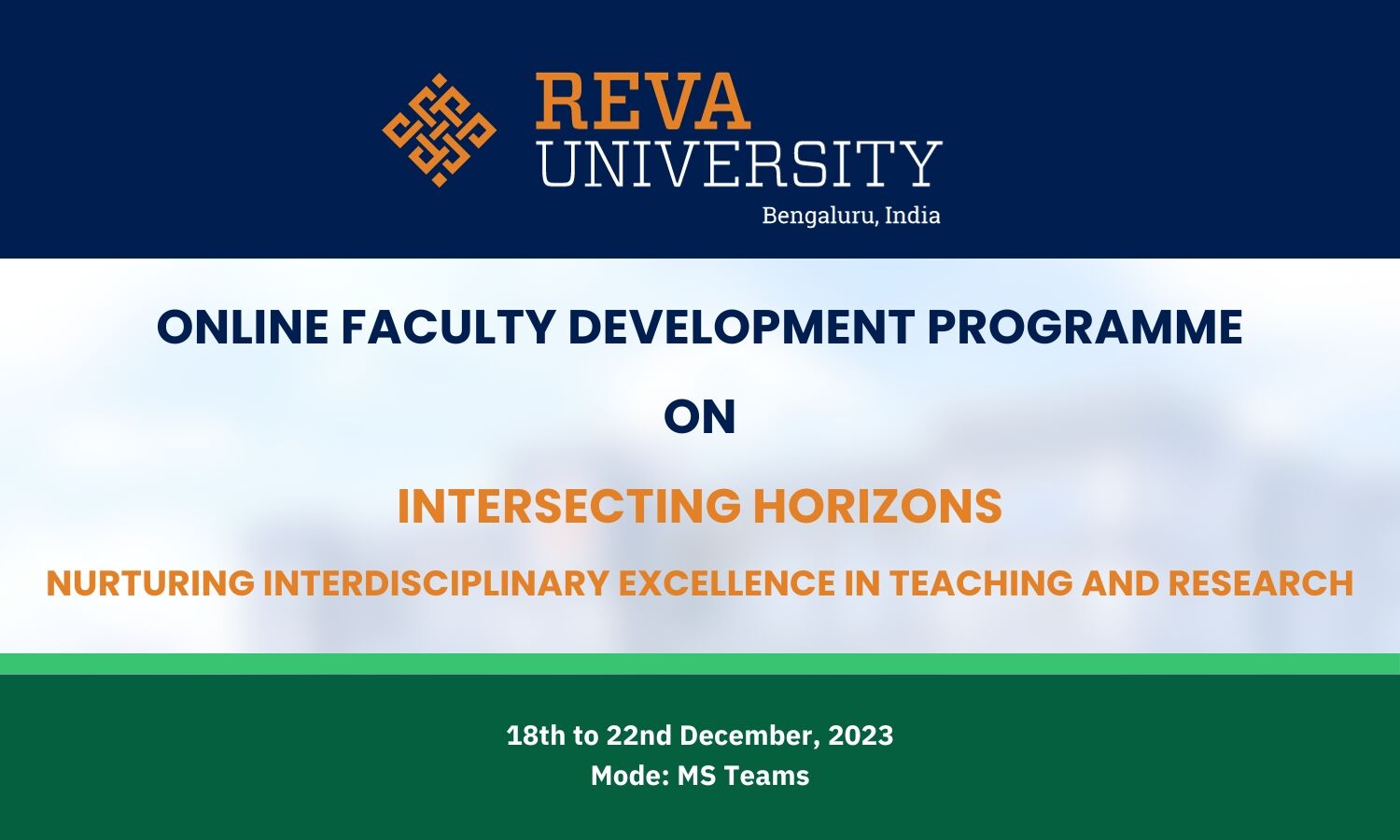 REVA UNIVERSITY
Bengaluru, India

ONLINE FACULTY DEVELOPMENT PROGRAMME

ON

INTERSECTING HORIZONS

NURTURING INTERDISCIPLINARY EXCELLENCE IN TEACHING AND RESEARCH

18th to 22nd December, 2023
Mode: MS Teams